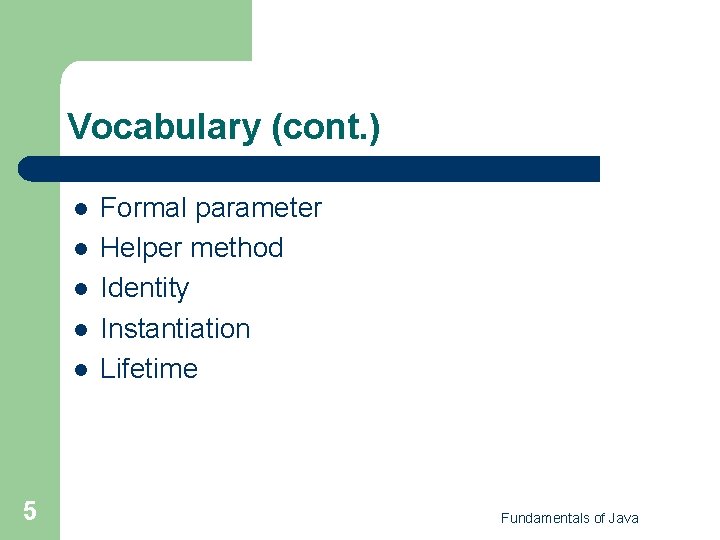 Vocabulary (cont.)

- Formal parameter
- Helper method
- Identity
- Instantiation
- Lifetime

5

Fundamentals of Java